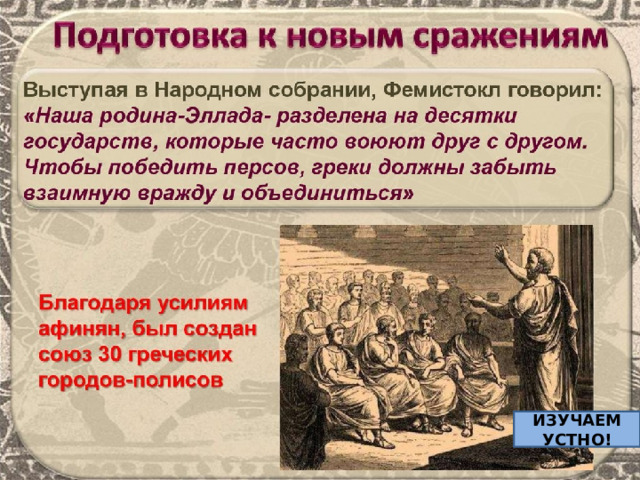 Подготовка к новым сражениям

Выступая в Народном собрании, Фемистокл говорил: «Наша родина-Эллада- разделена на десятки государств, которые часто воюют друг с другом. Чтобы победить персов, греки должны забыть взаимную вражду и объединиться»

Благодаря усилиям афинян, был создан союз 30 греческих городов-полисов

ИЗУЧАЕМ УСТНО!